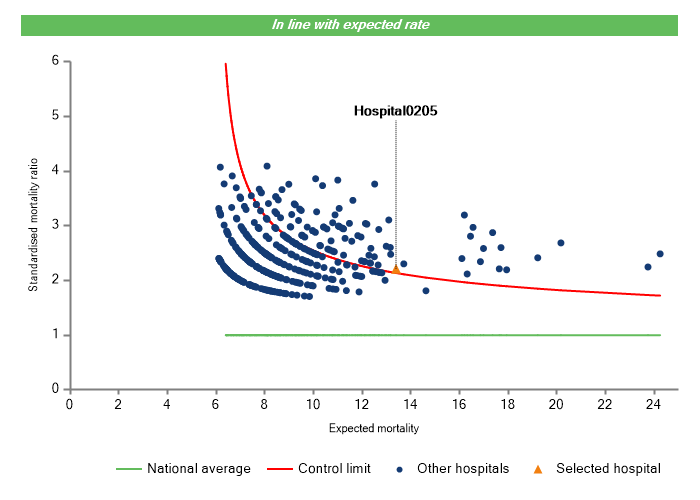 In line with expected rate

Hospital0205

Standardised mortality ratio

6
5
4
3
2
1
0

0 2 4 6 8 10 12 14 16 18 20 22 24

Expected mortality

National average Control limit Other hospitals Selected hospital